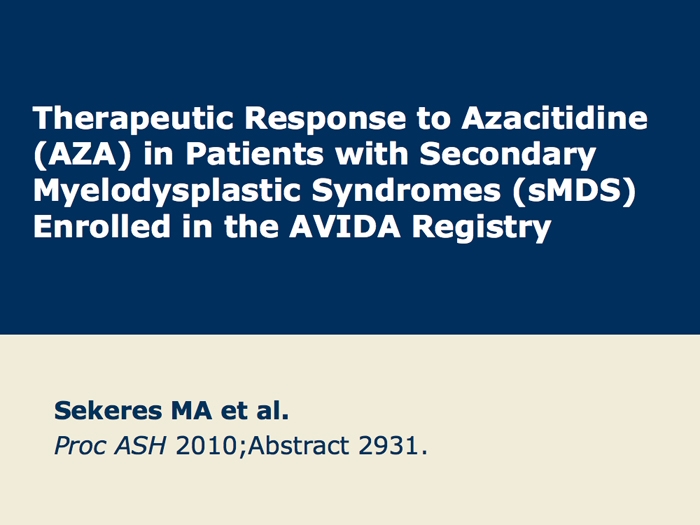 Therapeutic Response to Azacitidine (AZA) in Patients with Secondary Myelodysplastic Syndromes (sMDS) Enrolled in the AVIDA Registry

Sekeres MA et al.
Proc ASH 2010;Abstract 2931.